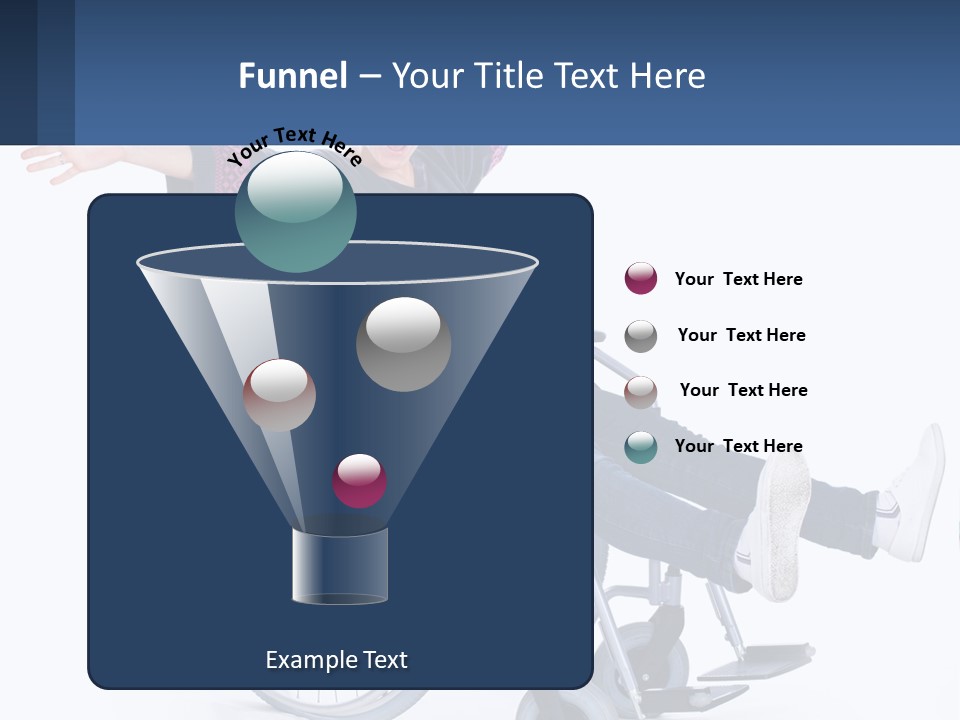 Funnel – Your Title Text Here

Your Text Here

Your Text Here

Your Text Here

Your Text Here

Your Text Here

Example Text